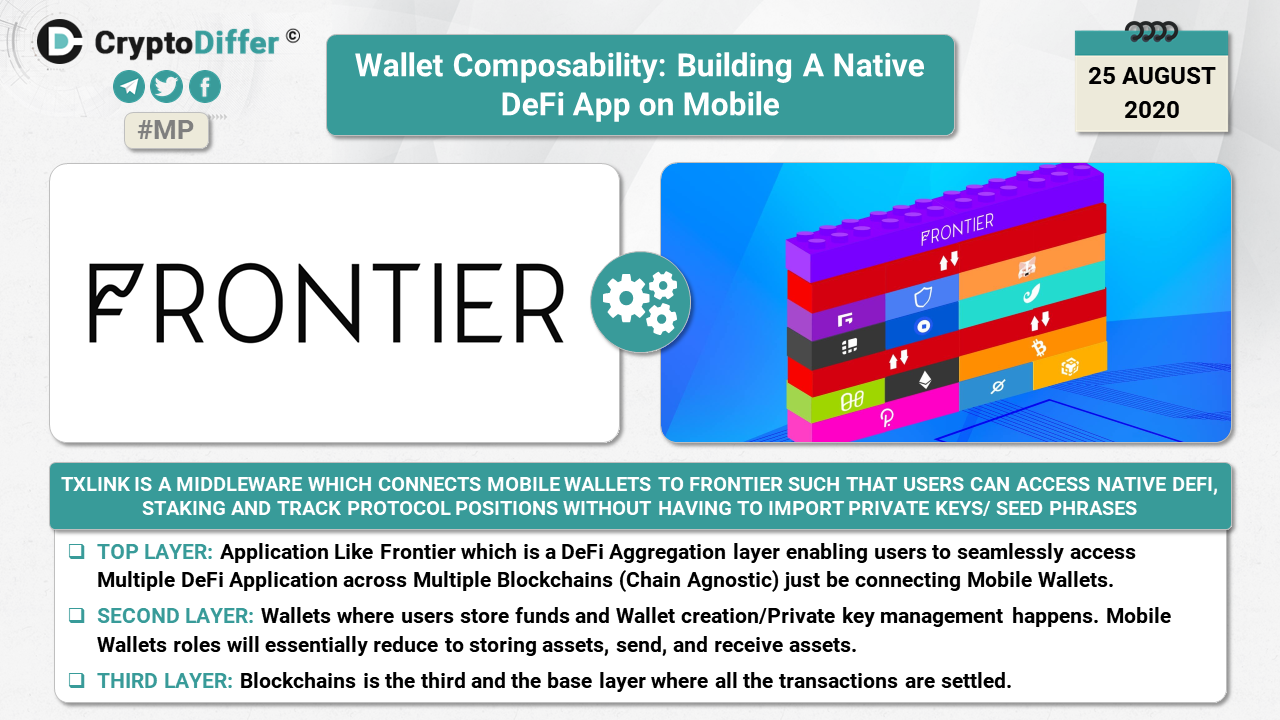 CryptoDiffer ©

#MP

Wallet Composability: Building A Native DeFi App on Mobile

25 AUGUST 2020

FRONTIER

FRONTIER

TXLINK IS A MIDDLEWARE WHICH CONNECTS MOBILE WALLETS TO FRONTIER SUCH THAT USERS CAN ACCESS NATIVE DEFI, STAKING AND TRACK PROTOCOL POSITIONS WITHOUT HAVING TO IMPORT PRIVATE KEYS/ SEED PHRASES

❑ TOP LAYER: Application Like Frontier which is a DeFi Aggregation layer enabling users to seamlessly access Multiple DeFi Application across Multiple Blockchains (Chain Agnostic) just be connecting Mobile Wallets.

❑ SECOND LAYER: Wallets where users store funds and Wallet creation/Private key management happens. Mobile Wallets roles will essentially reduce to storing assets, send, and receive assets.

❑ THIRD LAYER: Blockchains is the third and the base layer where all the transactions are settled.